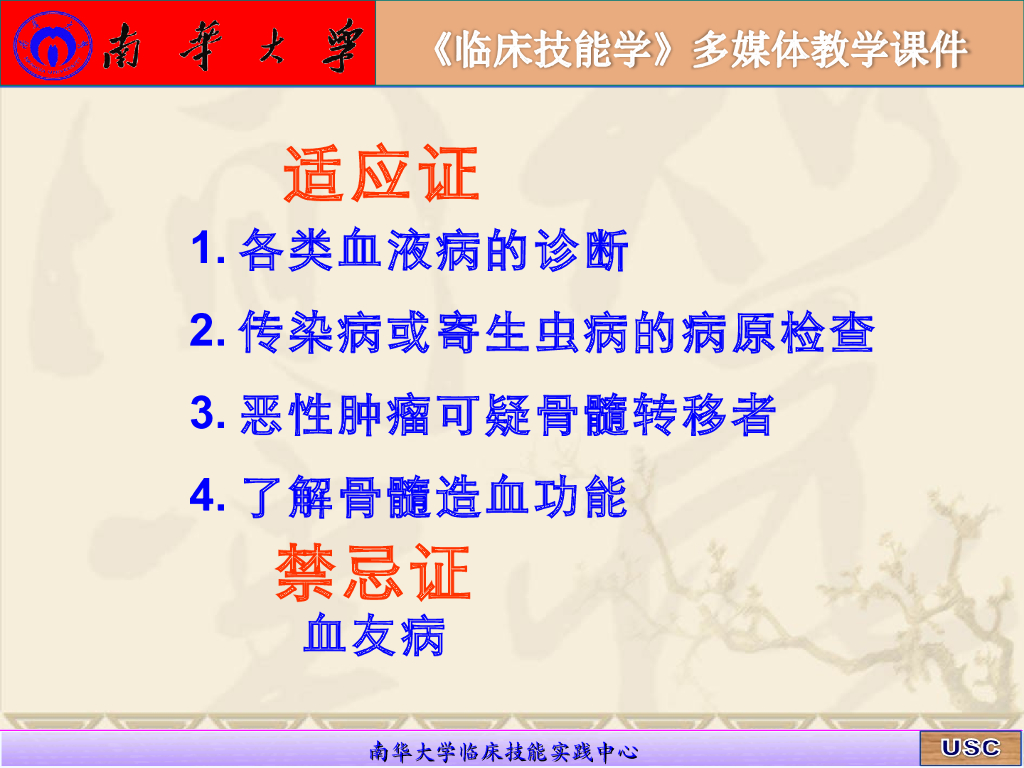 南華大學

《临床技能学》多媒体教学课件

适应证

1. 各类血液病的诊断

2. 传染病或寄生虫病的病原检查

3. 恶性肿瘤可疑骨髓转移者

4. 了解骨髓造血功能

禁忌证

血友病

南华大学临床技能实践中心

USC